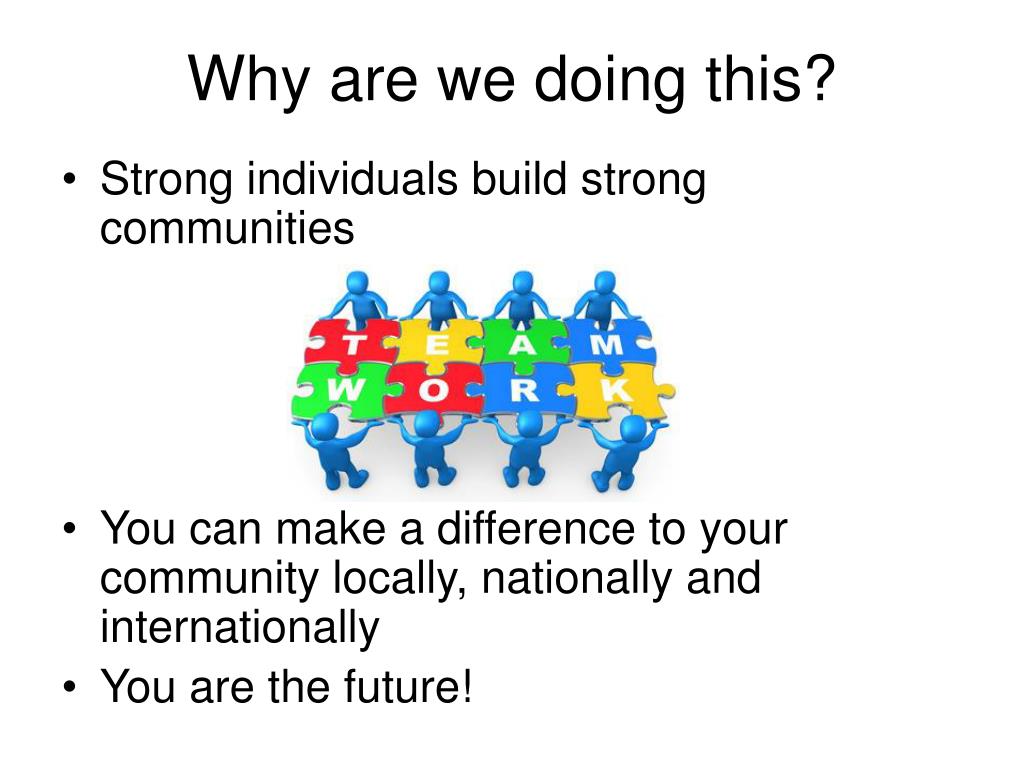 Why are we doing this?

• Strong individuals build strong communities

T E A M
W O R K

• You can make a difference to your community locally, nationally and internationally
• You are the future!